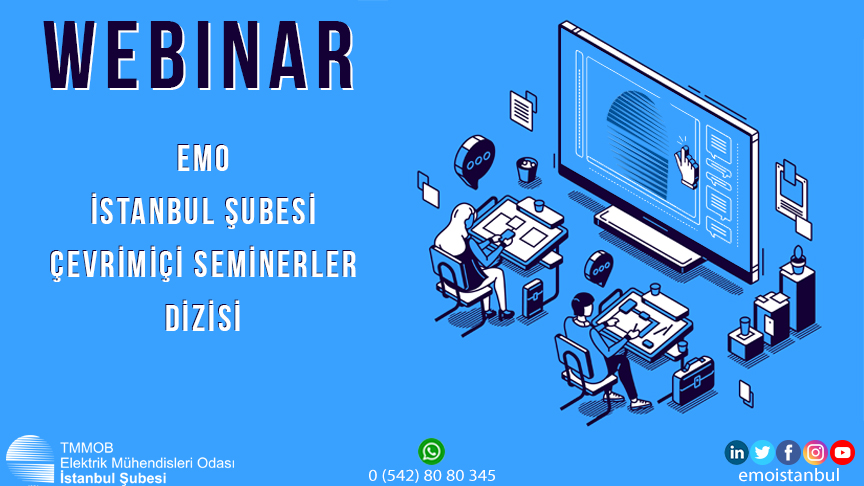 WEBINAR

EMO
İSTANBUL ŞUBESİ
ÇEVRİMİÇİ SEMİNERLER
DİZİSİ

TMMOB
Elektrik Mühendisleri Odası
İstanbul Şubesi

0 (542) 80 80 345

emoistanbul